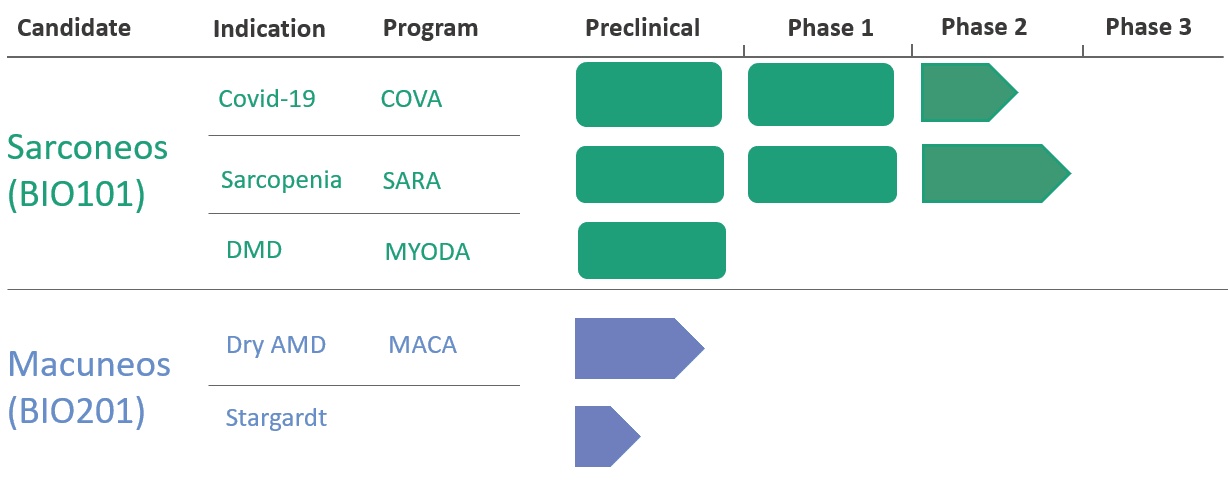 | Candidate | Indication | Program | Preclinical | Phase 1 | Phase 2 | Phase 3 |
|---|---|---|---|---|---|---|
| Sarconeos (BIO101) | Covid-19 | COVA | | | | |
| | Sarcopenia | SARA | | | | |
| | DMD | MYODA | | | | |
| Macuneos (BIO201) | Dry AMD | MACA | | | | |
| | Stargardt | | | | | |